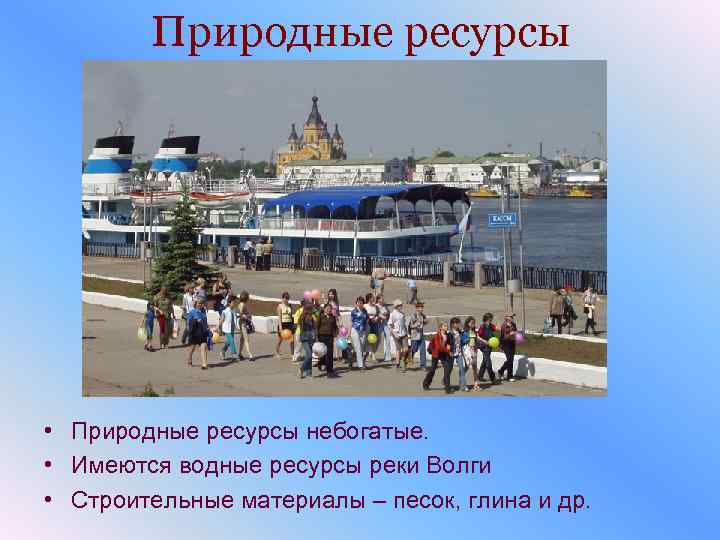 Природные ресурсы

КАССЫ

• Природные ресурсы небогатые.
• Имеются водные ресурсы реки Волги
• Строительные материалы – песок, глина и др.